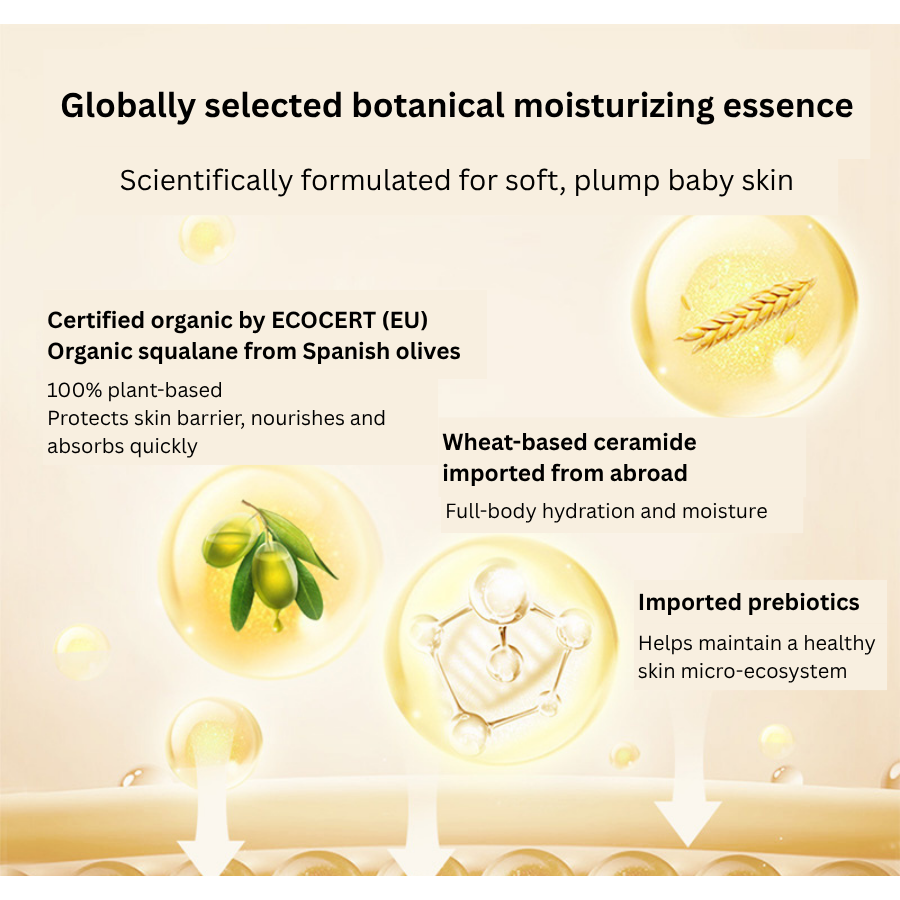 Globally selected botanical moisturizing essence

Scientifically formulated for soft, plump baby skin

Certified organic by ECOCERT (EU)
Organic squalane from Spanish olives

100% plant-based
Protects skin barrier, nourishes and absorbs quickly

Wheat-based ceramide imported from abroad

Full-body hydration and moisture

Imported prebiotics

Helps maintain a healthy skin micro-ecosystem